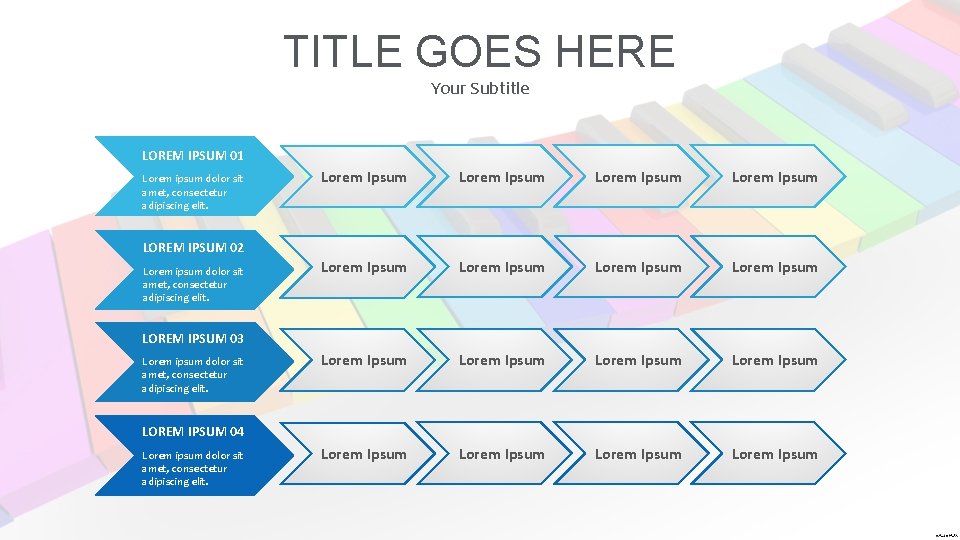 TITLE GOES HERE

Your Subtitle

LOREM IPSUM 01

Lorem ipsum dolor sit amet, consectetur adipiscing elit.

Lorem Ipsum

Lorem Ipsum

Lorem Ipsum

Lorem Ipsum

LOREM IPSUM 02

Lorem ipsum dolor sit amet, consectetur adipiscing elit.

Lorem Ipsum

Lorem Ipsum

Lorem Ipsum

Lorem Ipsum

LOREM IPSUM 03

Lorem ipsum dolor sit amet, consectetur adipiscing elit.

Lorem Ipsum

Lorem Ipsum

Lorem Ipsum

Lorem Ipsum

LOREM IPSUM 04

Lorem ipsum dolor sit amet, consectetur adipiscing elit.

Lorem Ipsum

Lorem Ipsum

Lorem Ipsum

Lorem Ipsum